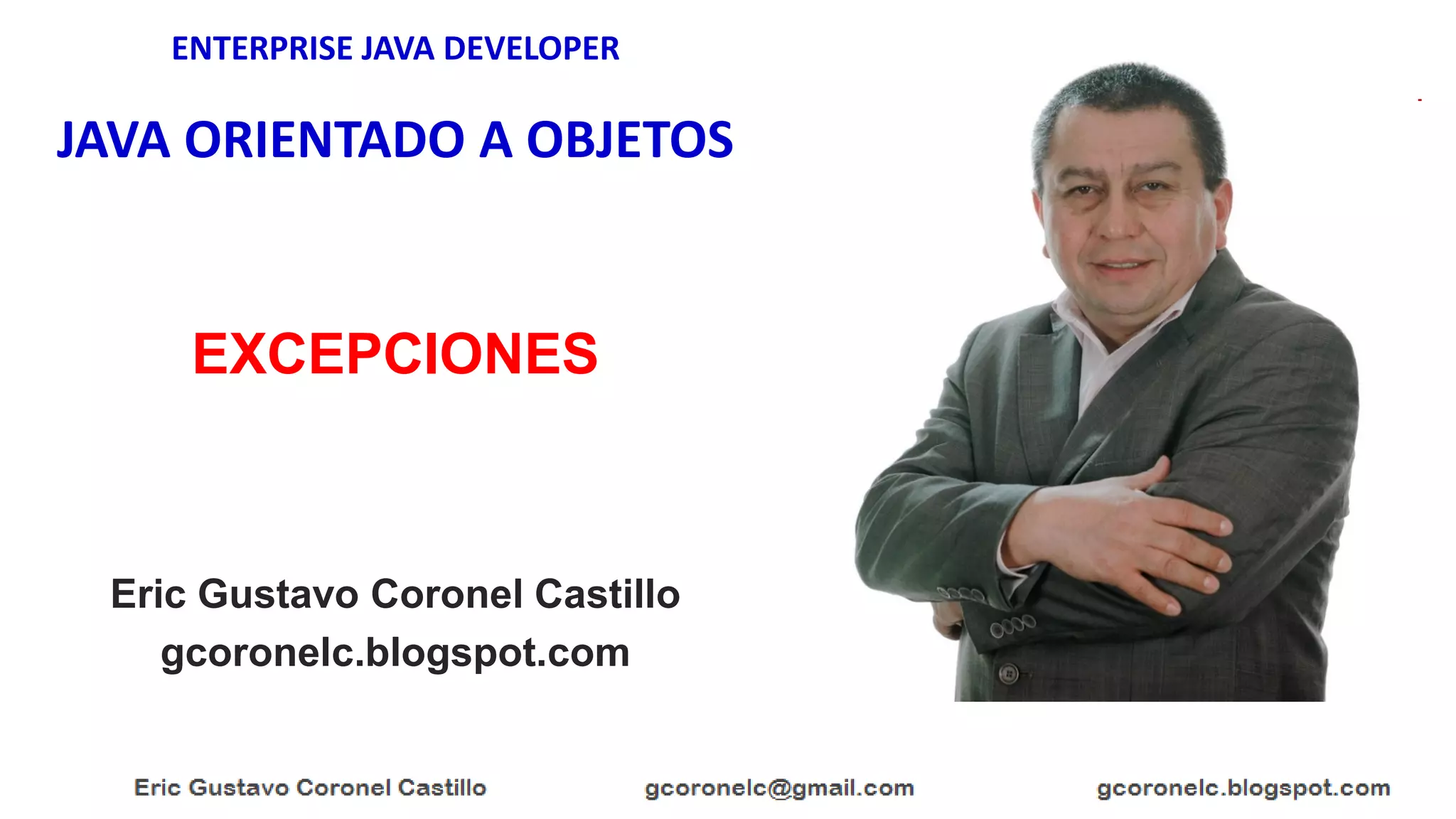 ENTERPRISE JAVA DEVELOPER

JAVA ORIENTADO A OBJETOS

EXCEPCIONES

Eric Gustavo Coronel Castillo
gcoronelc.blogspot.com

Eric Gustavo Coronel Castillo gcoronelc@gmail.com gcoronelc.blogspot.com